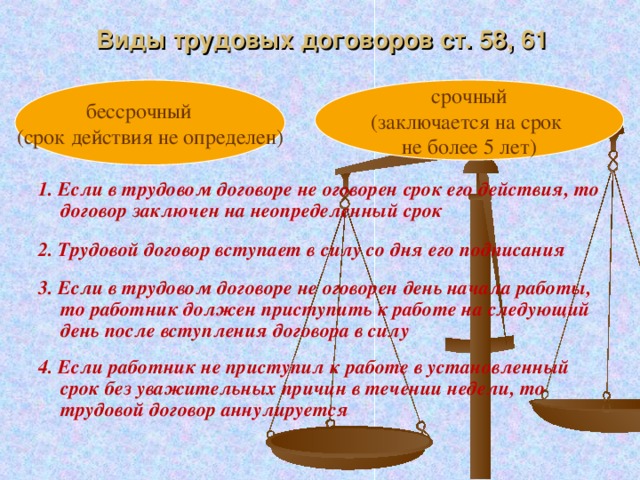 Виды трудовых договоров ст. 58, 61

бессрочный
(срок действия не определен)

срочный
(заключается на срок не более 5 лет)

1. Если в трудовом договоре не оговорен срок его действия, то договор заключен на неопределенный срок

2. Трудовой договор вступает в силу со дня его подписания

3. Если в трудовом договоре не оговорен день начала работы, то работник должен приступить к работе на следующий день после вступления договора в силу

4. Если работник не приступил к работе в установленный срок без уважительных причин в течении недели, то трудовой договор аннулируется